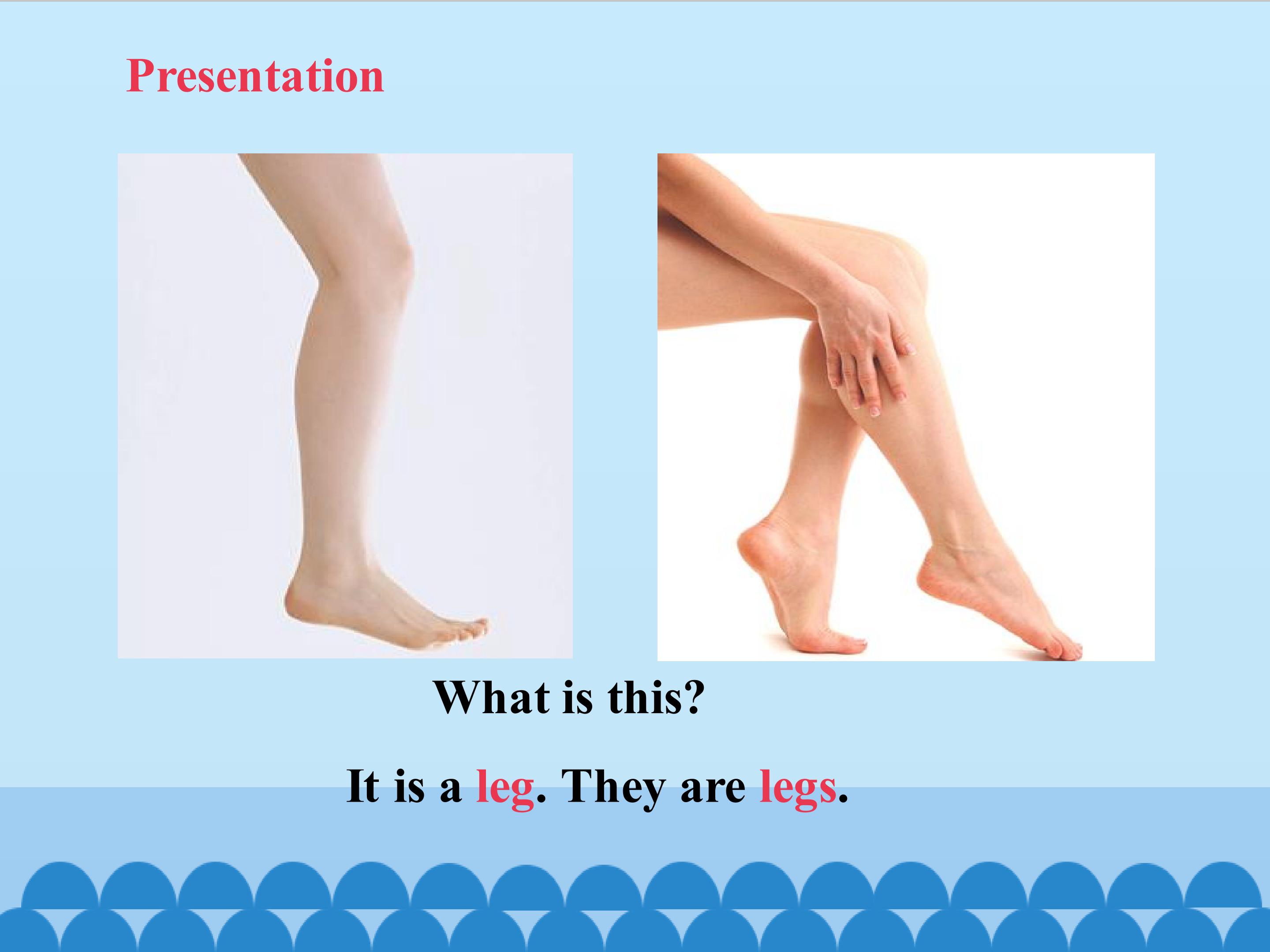 Presentation

What is this?

It is a leg. They are legs.